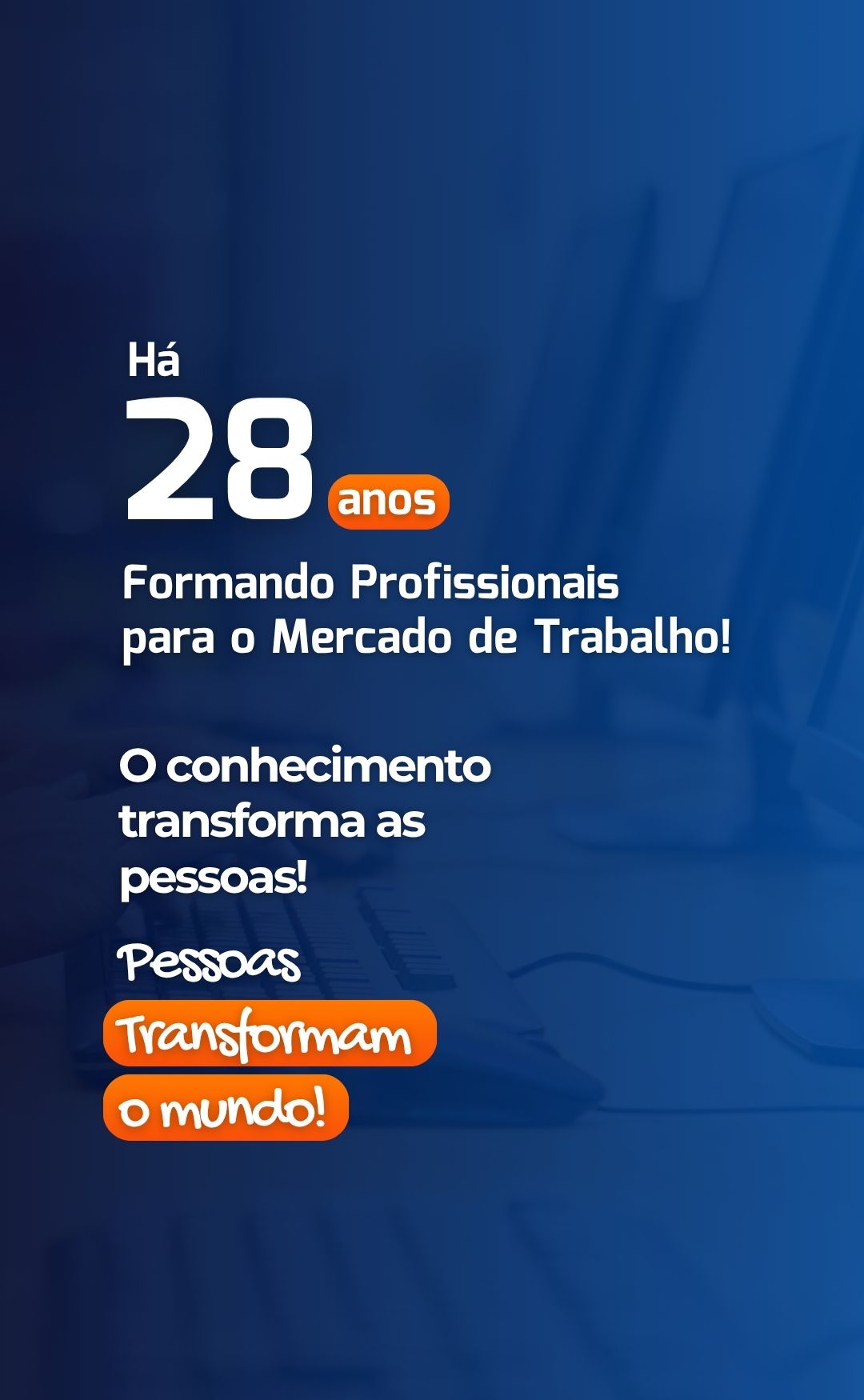 Há
28 anos

Formando Profissionais para o Mercado de Trabalho!

O conhecimento transforma as pessoas!

Pessoas
Transformam
o mundo!